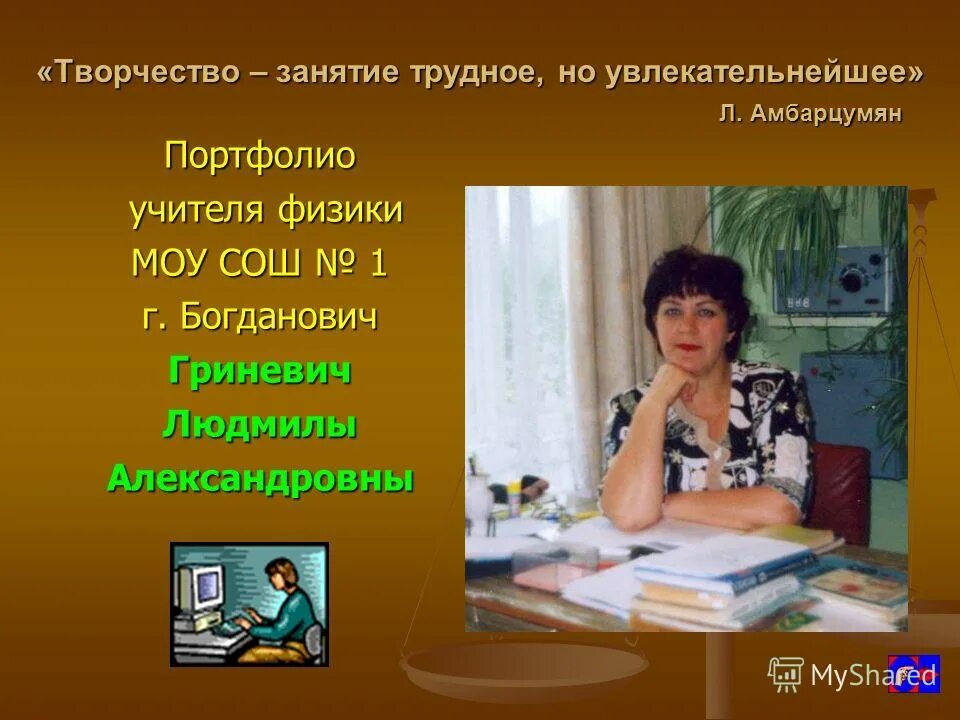 «Творчество – занятие трудное, но увлекательнейшее»
Л. Амбарцумян

Портфолио
учителя физики
МОУ СОШ № 1
г. Богданович
Гриневич
Людмилы
Александровны

MyShared